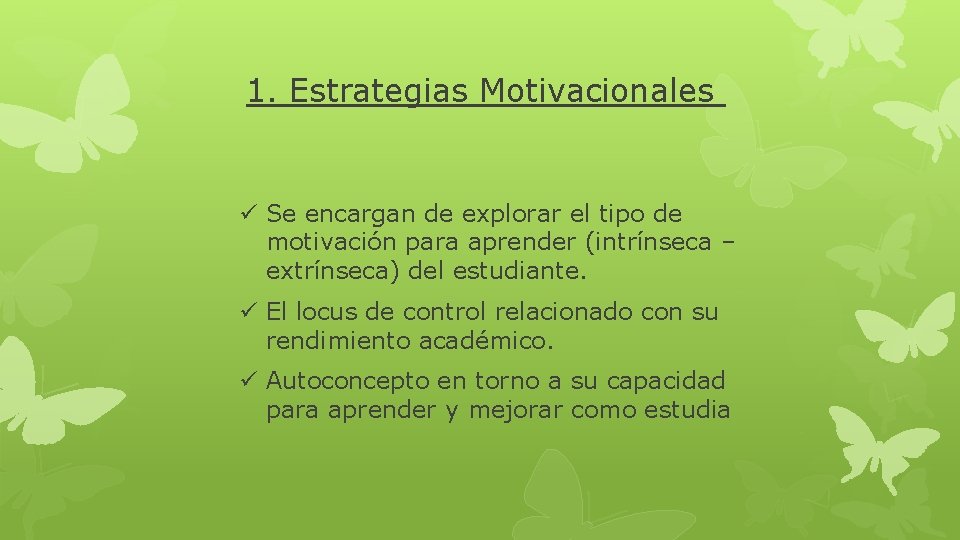 1. Estrategias Motivacionales

✓ Se encargan de explorar el tipo de motivación para aprender (intrínseca – extrínseca) del estudiante.

✓ El locus de control relacionado con su rendimiento académico.

✓ Autoconcepto en torno a su capacidad para aprender y mejorar como estudia